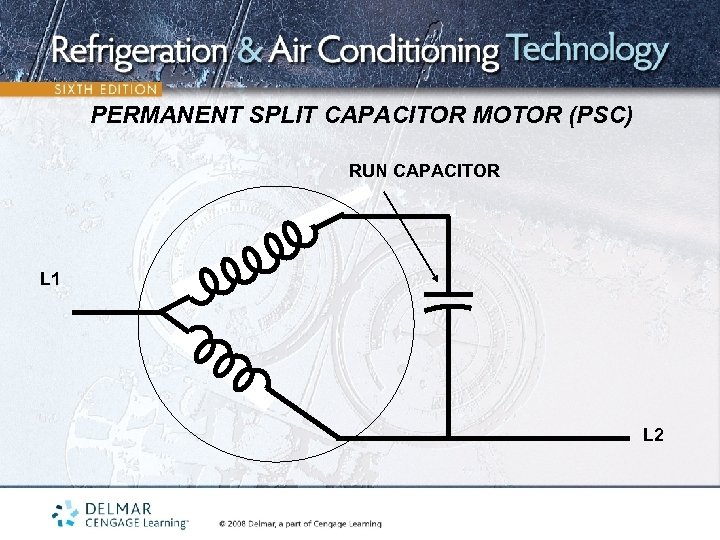 Refrigeration & Air Conditioning Technology
SIXTH EDITION

PERMANENT SPLIT CAPACITOR MOTOR (PSC)

RUN CAPACITOR

L1

L2

DELMAR
CENGAGE Learning™

© 2008 Delmar, a part of Cengage Learning